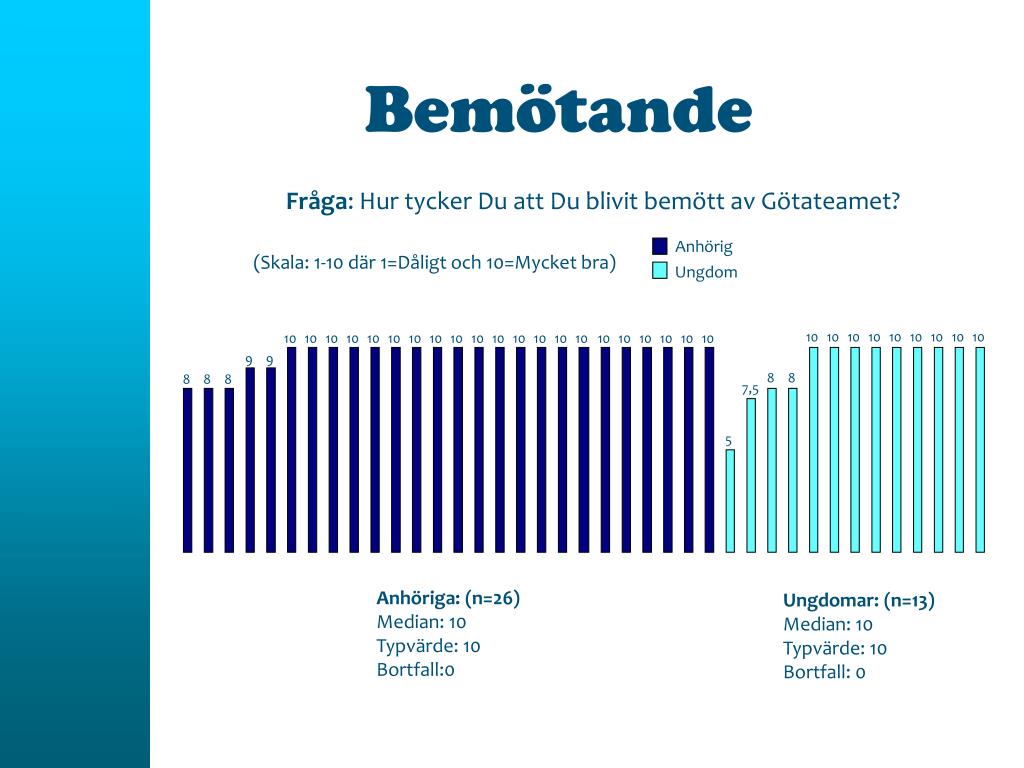 Bemötande

Fråga: Hur tycker Du att Du blivit bemött av Götateamet?

(Skala: 1-10 där 1=Dåligt och 10=Mycket bra)

Anhörig
Ungdom

8 8 8 9 9 10 10 10 10 10 10 10 10 10 10 10 10 10 10 10 10 10 10 10 10 10

5 7,5 8 8 10 10 10 10 10 10 10 10 10

Anhöriga: (n=26)
Median: 10
Typvärde: 10
Bortfall:0

Ungdomar: (n=13)
Median: 10
Typvärde: 10
Bortfall: 0